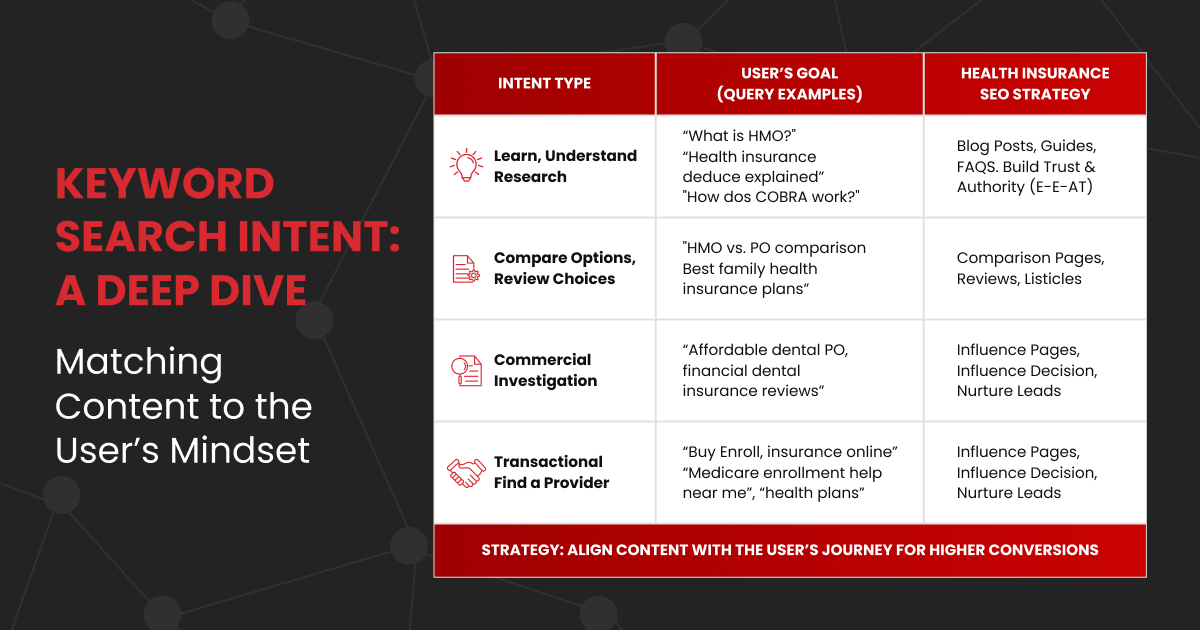 KEYWORD SEARCH INTENT: A DEEP DIVE

Matching Content to the User's Mindset

| INTENT TYPE | USER'S GOAL (QUERY EXAMPLES) | HEALTH INSURANCE SEO STRATEGY |
|---|---|---|
| Learn, Understand Research | "What is HMO?" "Health insurance deduce explained" "How dos COBRA work?" | Blog Posts, Guides, FAQS. Build Trust & Authority (E-E-AT) |
| Compare Options, Review Choices | "HMO vs. PO comparison Best family health insurance plans" | Comparison Pages, Reviews, Listicles |
| Commercial Investigation | "Affordable dental PO, financial dental insurance reviews" | Influence Pages, Influence Decision, Nurture Leads |
| Transactional Find a Provider | "Buy Enroll, insurance online" "Medicare enrollment help near me", "health plans" | Influence Pages, Influence Decision, Nurture Leads |

STRATEGY: ALIGN CONTENT WITH THE USER'S JOURNEY FOR HIGHER CONVERSIONS